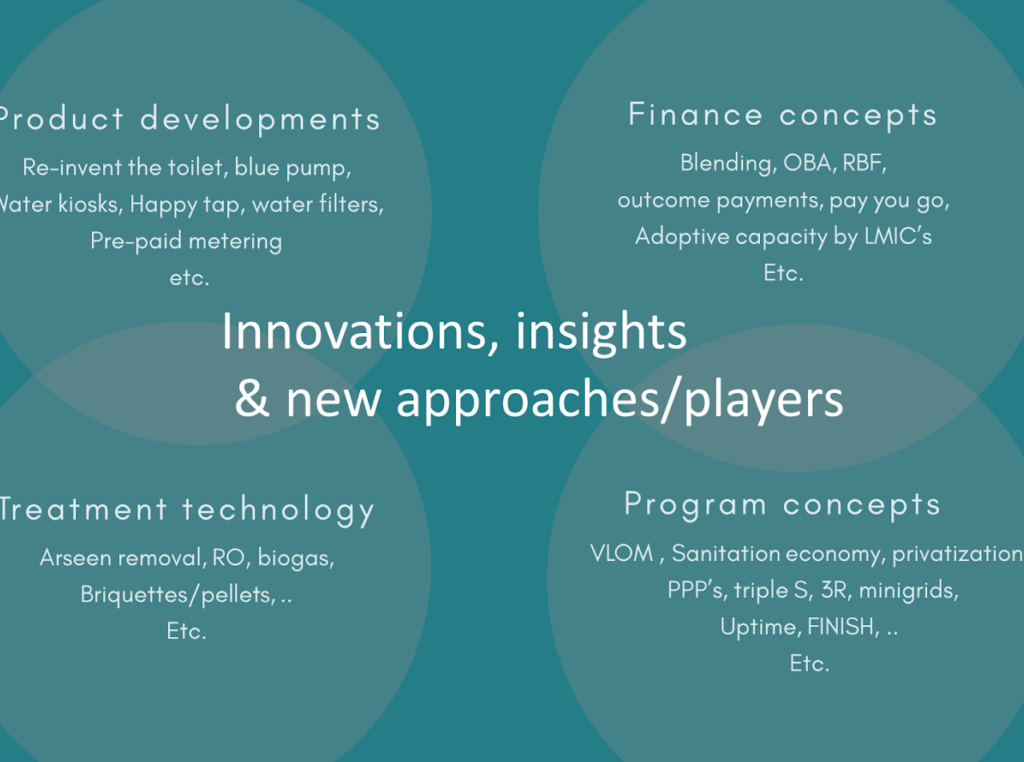 Product developments
Re-invent the toilet, blue pump, Water kiosks, Happy tap, water filters, Pre-paid metering
etc.

Finance concepts
Blending, OBA, RBF, outcome payments, pay you go, Adoptive capacity by LMIC's
Etc.

Innovations, insights
& new approaches/players

Treatment technology
Arseen removal, RO, biogas, Briquettes/pellets, ..
Etc.

Program concepts
VLOM , Sanitation economy, privatization PPP's, triple S, 3R, minigrids, Uptime, FINISH, ..
Etc.